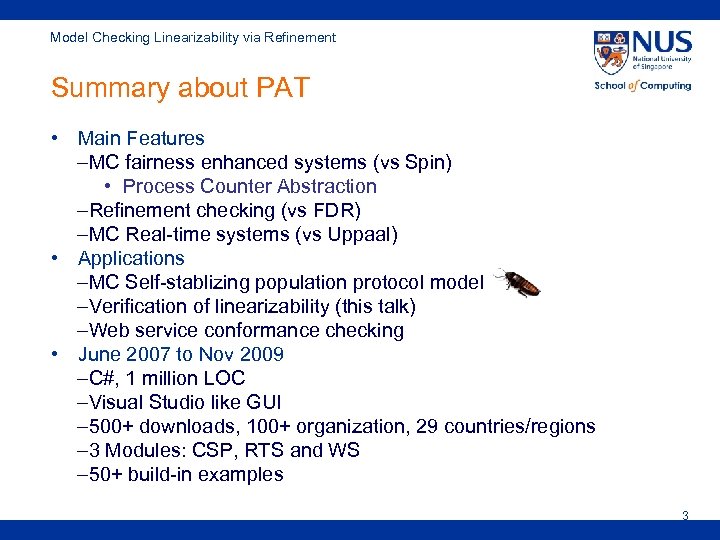 Model Checking Linearizability via Refinement

NUS
National University of Singapore
School of Computing

Summary about PAT

• Main Features
–MC fairness enhanced systems (vs Spin)
• Process Counter Abstraction
–Refinement checking (vs FDR)
–MC Real-time systems (vs Uppaal)
• Applications
–MC Self-stablizing population protocol model
–Verification of linearizability (this talk)
–Web service conformance checking
• June 2007 to Nov 2009
–C#, 1 million LOC
–Visual Studio like GUI
–500+ downloads, 100+ organization, 29 countries/regions
–3 Modules: CSP, RTS and WS
–50+ build-in examples

3